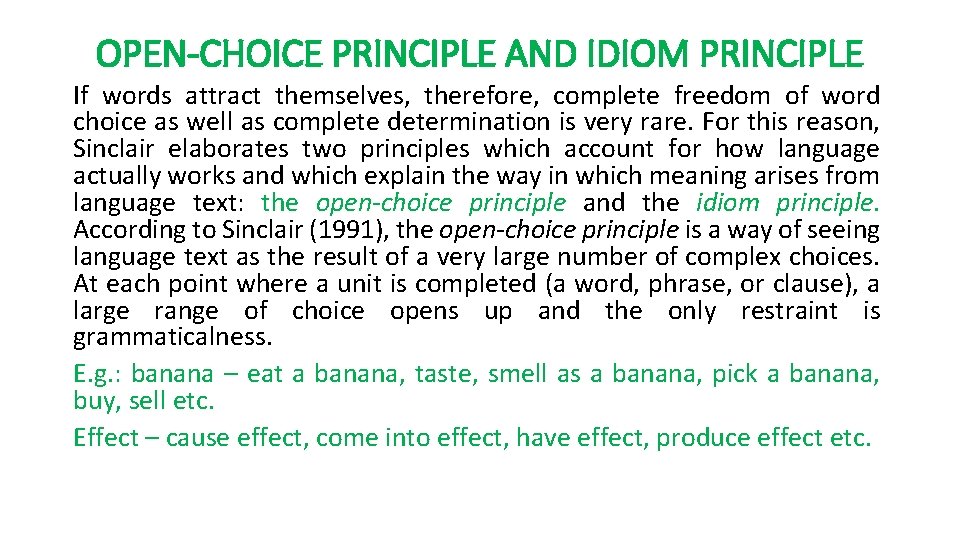 OPEN-CHOICE PRINCIPLE AND IDIOM PRINCIPLE

If words attract themselves, therefore, complete freedom of word choice as well as complete determination is very rare. For this reason, Sinclair elaborates two principles which account for how language actually works and which explain the way in which meaning arises from language text: the open-choice principle and the idiom principle. According to Sinclair (1991), the open-choice principle is a way of seeing language text as the result of a very large number of complex choices. At each point where a unit is completed (a word, phrase, or clause), a large range of choice opens up and the only restraint is grammaticalness.

E.g.: banana – eat a banana, taste, smell as a banana, pick a banana, buy, sell etc.

Effect – cause effect, come into effect, have effect, produce effect etc.